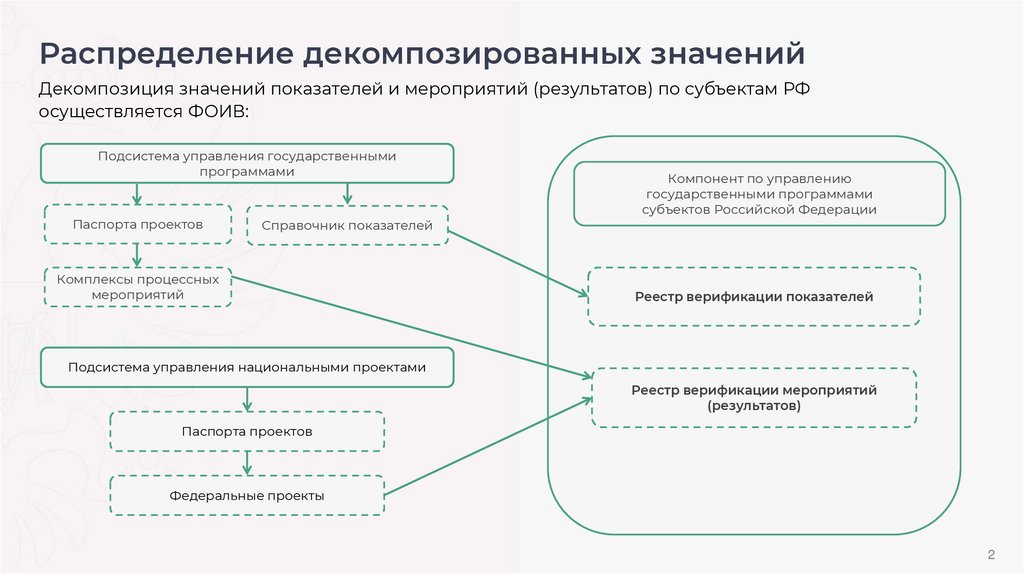 Распределение декомпозированных значений

Декомпозиция значений показателей и мероприятий (результатов) по субъектам РФ осуществляется ФОИВ:

Подсистема управления государственными программами

Паспорта проектов

Справочник показателей

Комплексы процессных мероприятий

Подсистема управления национальными проектами

Паспорта проектов

Федеральные проекты

Компонент по управлению государственными программами субъектов Российской Федерации

Реестр верификации показателей

Реестр верификации мероприятий (результатов)

2